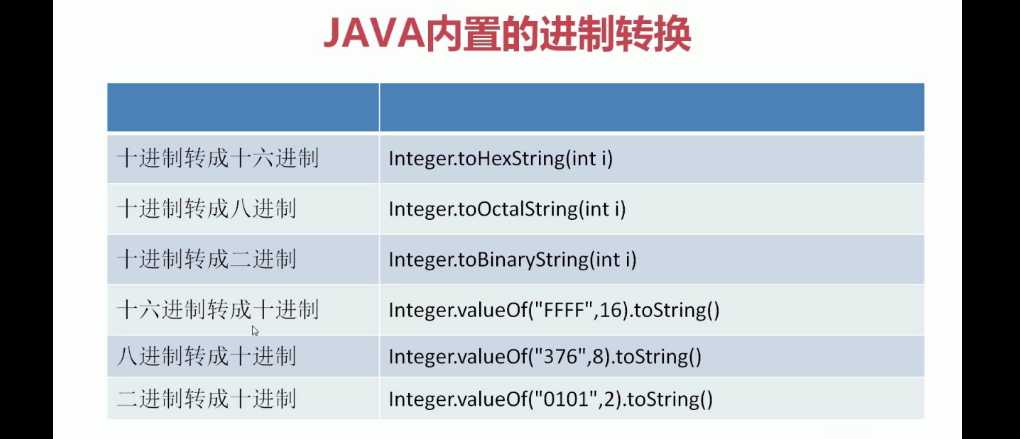 JAVA内置的进制转换

| | |
|---|---|
| 十进制转成十六进制 | Integer.toHexString(int i) |
| 十进制转成八进制 | Integer.toOctalString(int i) |
| 十进制转成二进制 | Integer.toBinaryString(int i) |
| 十六进制转成十进制 | Integer.valueOf("FFFF",16).toString() |
| 八进制转成十进制 | Integer.valueOf("376",8).toString() |
| 二进制转成十进制 | Integer.valueOf("0101",2).toString() |